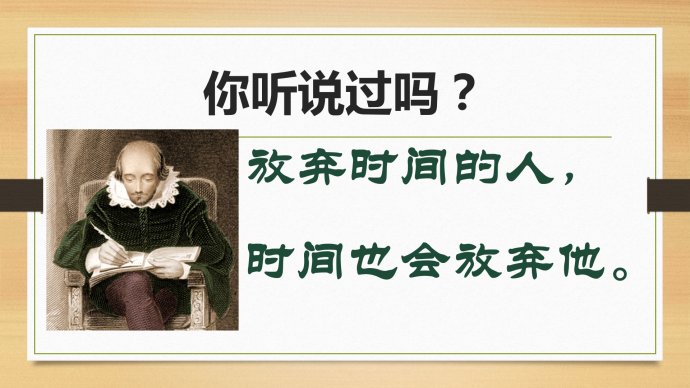 你听说过吗？

放弃时间的人，

时间也会放弃他。